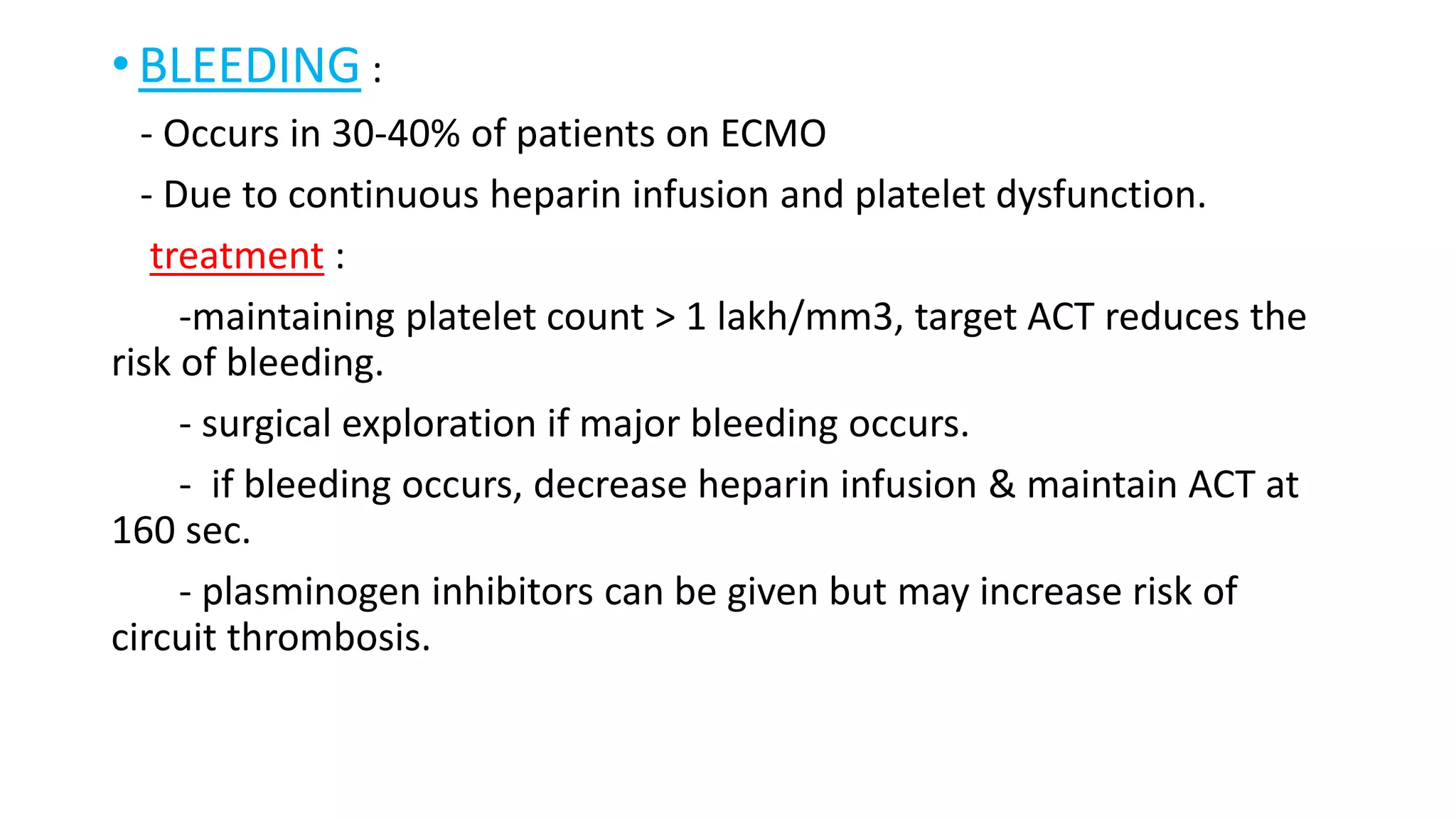 • BLEEDING :

- Occurs in 30-40% of patients on ECMO

- Due to continuous heparin infusion and platelet dysfunction.

treatment :

-maintaining platelet count > 1 lakh/mm3, target ACT reduces the risk of bleeding.

- surgical exploration if major bleeding occurs.

- if bleeding occurs, decrease heparin infusion & maintain ACT at 160 sec.

- plasminogen inhibitors can be given but may increase risk of circuit thrombosis.